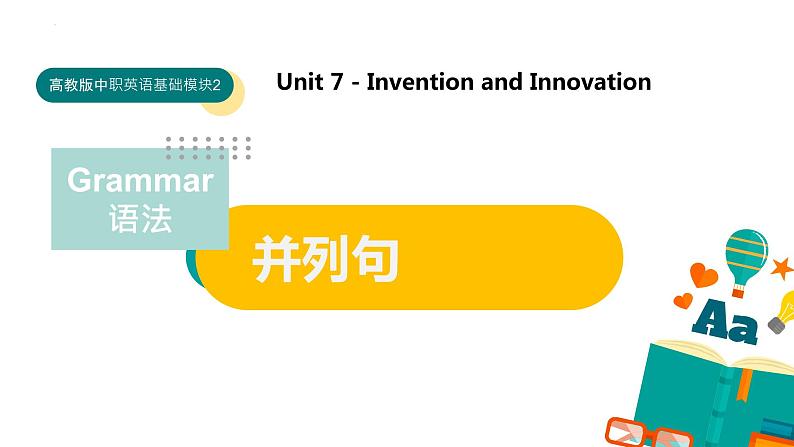 高教版中职英语基础模块2

Unit 7 - Invention and Innovation

Grammar
语法

并列句

Aa